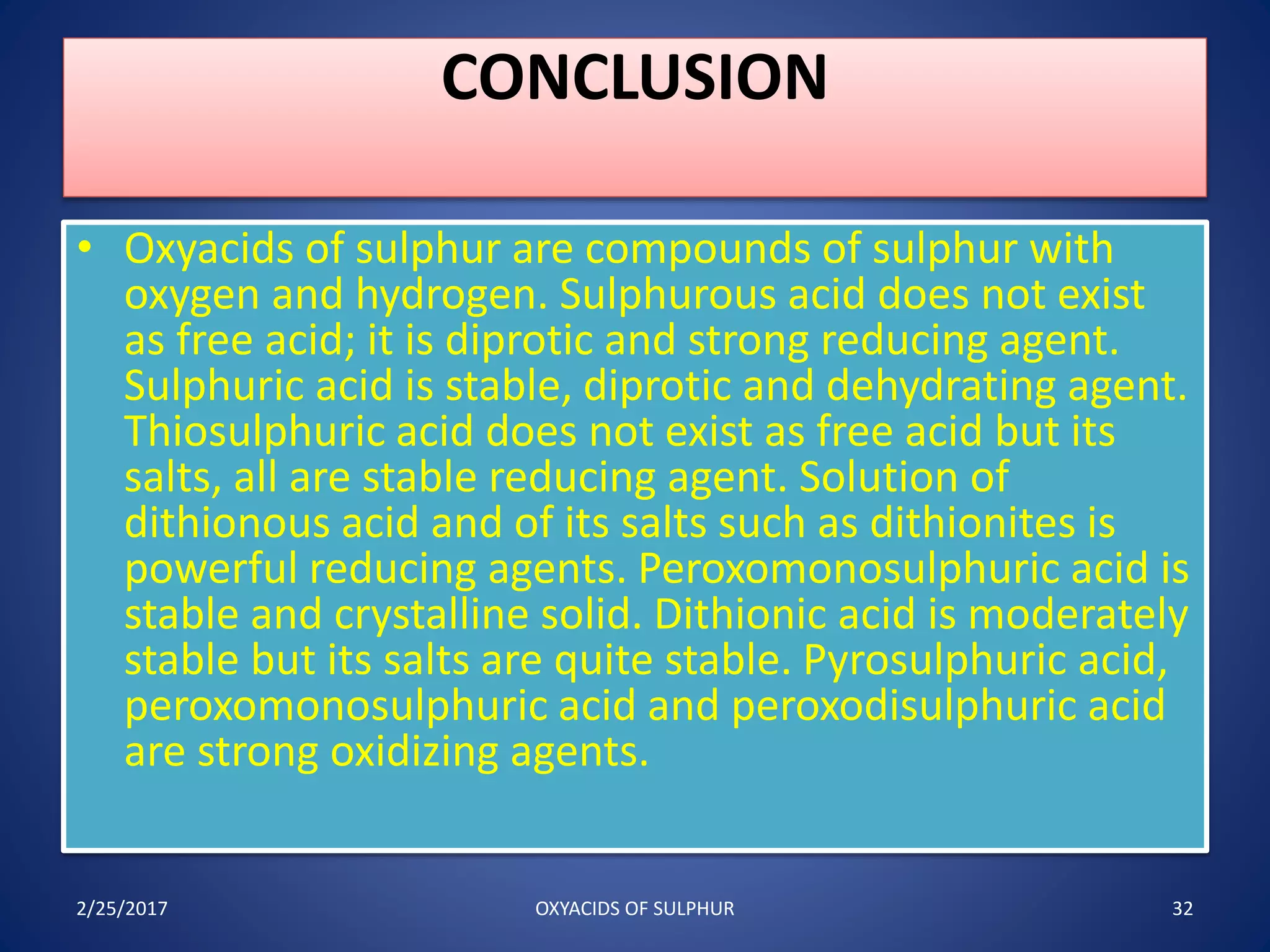 CONCLUSION

• Oxyacids of sulphur are compounds of sulphur with oxygen and hydrogen. Sulphurous acid does not exist as free acid; it is diprotic and strong reducing agent. Sulphuric acid is stable, diprotic and dehydrating agent. Thiosulphuric acid does not exist as free acid but its salts, all are stable reducing agent. Solution of dithionous acid and of its salts such as dithionites is powerful reducing agents. Peroxomonosulphuric acid is stable and crystalline solid. Dithionic acid is moderately stable but its salts are quite stable. Pyrosulphuric acid, peroxomonosulphuric acid and peroxodisulphuric acid are strong oxidizing agents.

2/25/2017

OXYACIDS OF SULPHUR

32